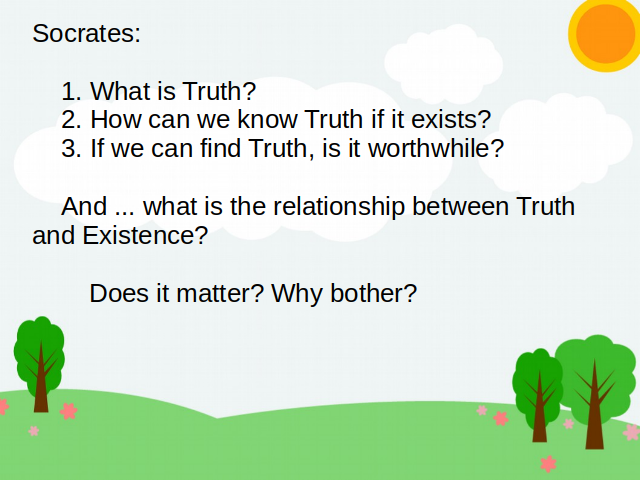 Socrates:

1. What is Truth?
2. How can we know Truth if it exists?
3. If we can find Truth, is it worthwhile?

And ... what is the relationship between Truth and Existence?

Does it matter? Why bother?